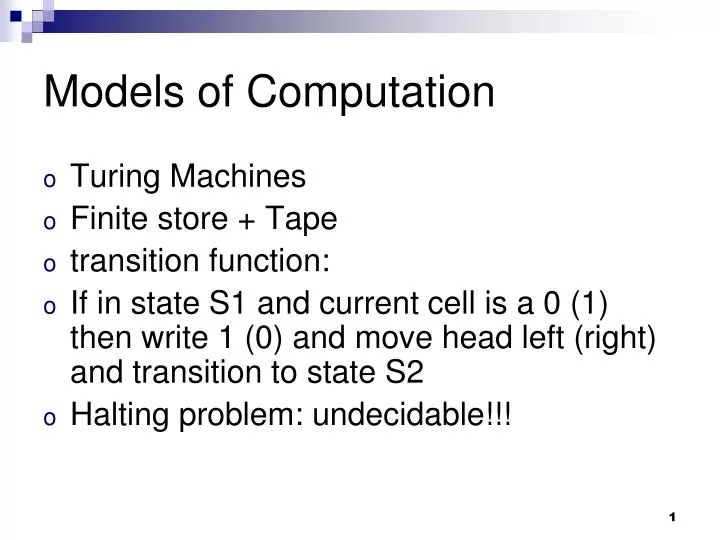 Models of Computation

o Turing Machines
o Finite store + Tape
o transition function:
o If in state S1 and current cell is a 0 (1) then write 1 (0) and move head left (right) and transition to state S2
o Halting problem: undecidable!!!

1